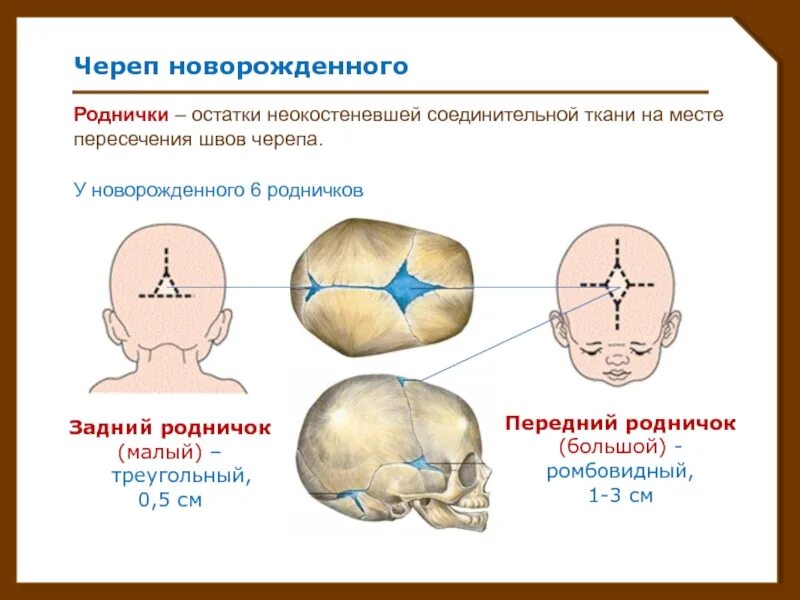 Череп новорожденного

Роднички – остатки неокостеневшей соединительной ткани на месте пересечения швов черепа.

У новорожденного 6 родничков

Задний родничок (малый) – треугольный, 0,5 см

Передний родничок (большой) - ромбовидный, 1-3 см